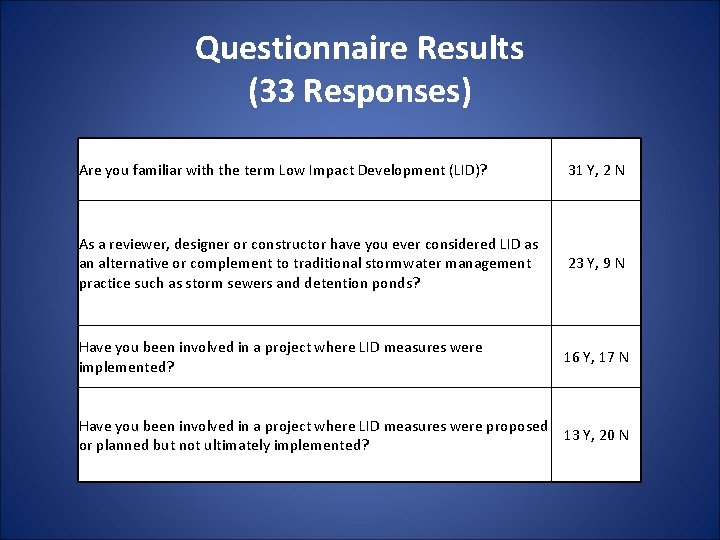 Questionnaire Results
(33 Responses)

| Are you familiar with the term Low Impact Development (LID)? | 31 Y, 2 N |
|---|---|
| As a reviewer, designer or constructor have you ever considered LID as an alternative or complement to traditional stormwater management practice such as storm sewers and detention ponds? | 23 Y, 9 N |
| Have you been involved in a project where LID measures were implemented? | 16 Y, 17 N |
| Have you been involved in a project where LID measures were proposed or planned but not ultimately implemented? | 13 Y, 20 N |